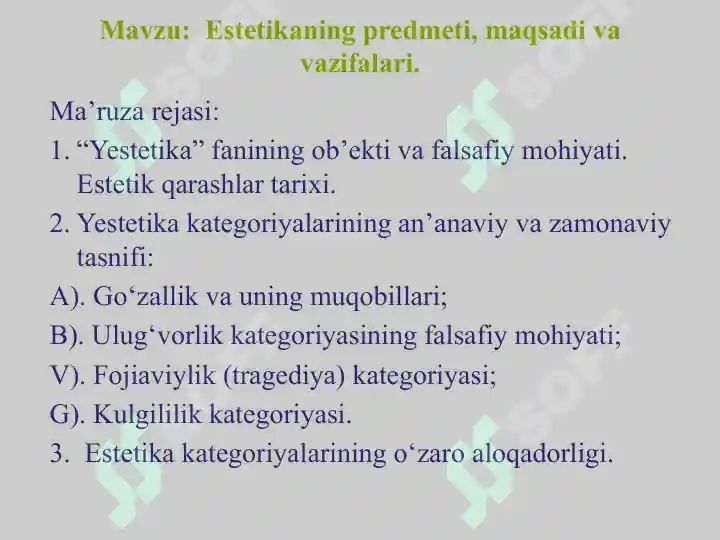 Mavzu: Estetikaning predmeti, maqsadi va vazifalari.

Ma’ruza rejasi:

1. “Yestetika” fanining ob’ekti va falsafiy mohiyati. Estetik qarashlar tarixi.

2. Yestetika kategoriyalarining an’anaviy va zamonaviy tasnifi:

A). Go‘zallik va uning muqobillari;

B). Ulug‘vorlik kategoriyasining falsafiy mohiyati;

V). Fojiaviylik (tragediya) kategoriyasi;

G). Kulgililik kategoriyasi.

3. Estetika kategoriyalarining o‘zaro aloqadorligi.